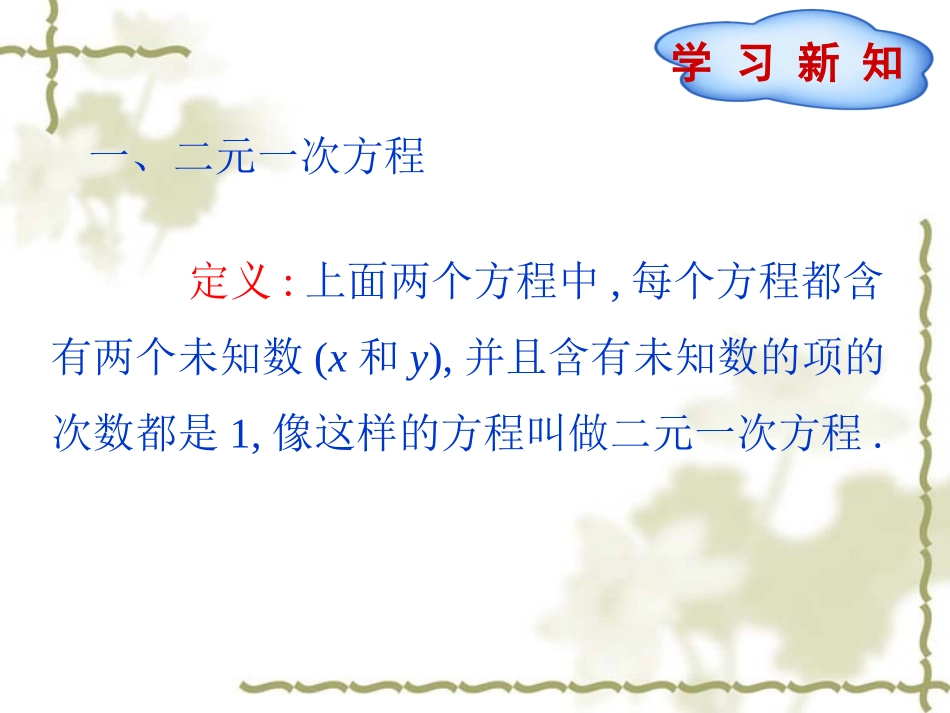 学 习 新 知

一、二元一次方程

定义 : 上面两个方程中 , 每个方程都含有两个未知数 ($x$ 和 $y$), 并且含有未知数的项的次数都是 1, 像这样的方程叫做二元一次方程 .